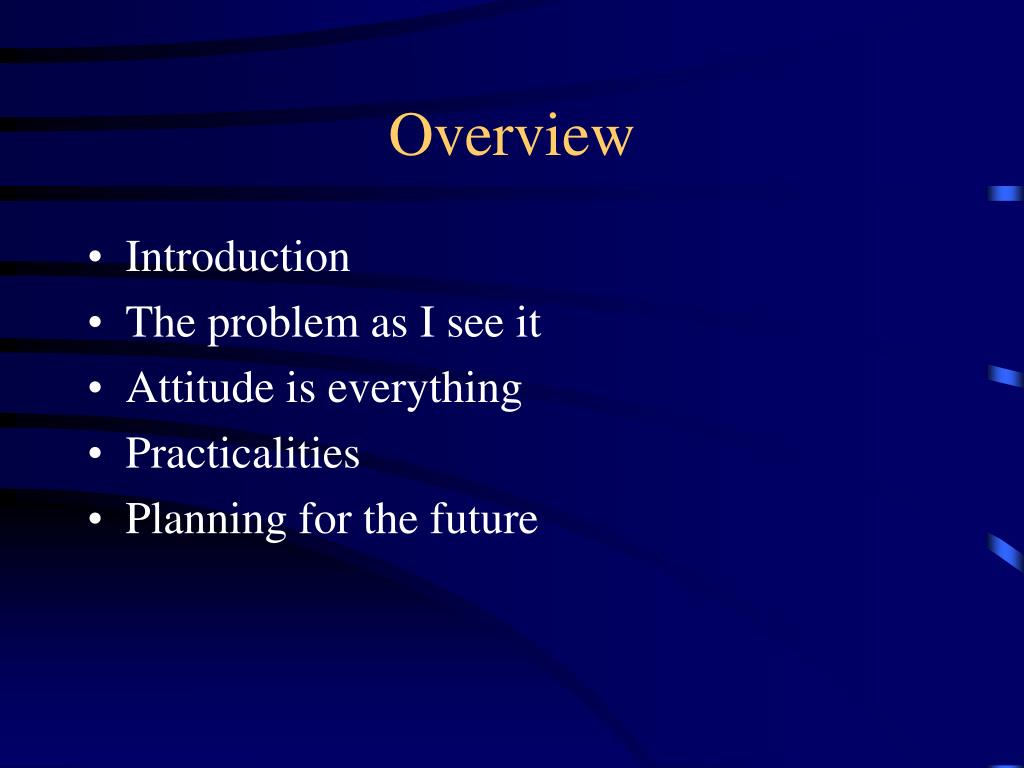 Overview

• Introduction
• The problem as I see it
• Attitude is everything
• Practicalities
• Planning for the future